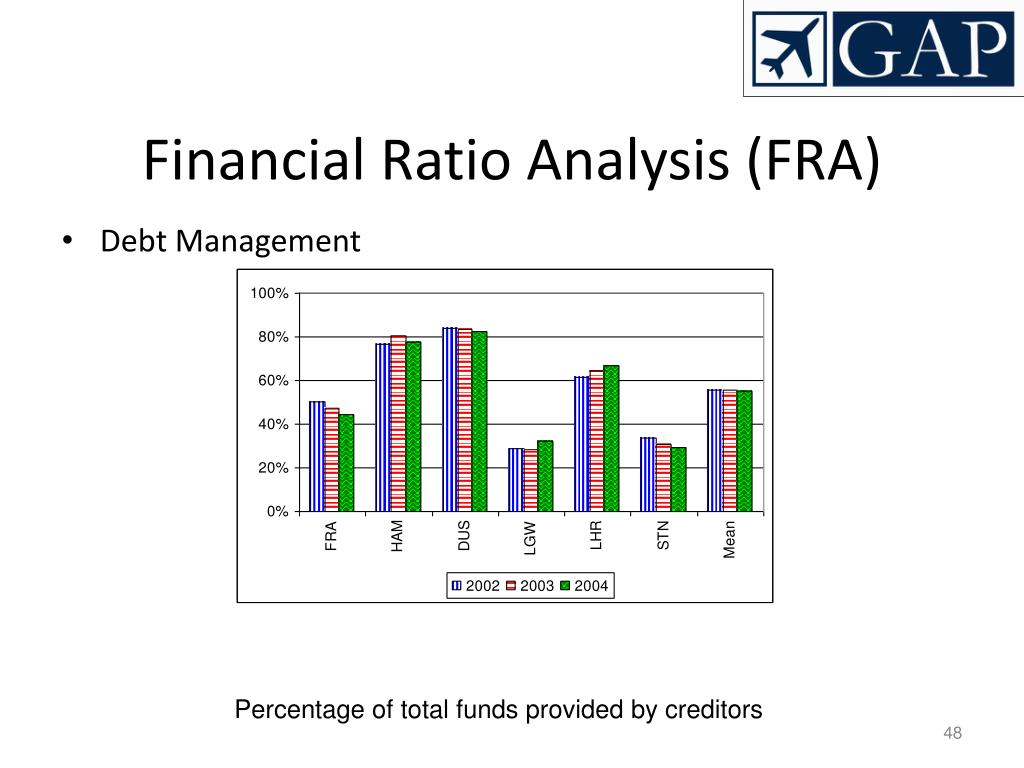 GAP

Financial Ratio Analysis (FRA)

• Debt Management

100%
80%
60%
40%
20%
0%

FRA HAM DUS LGW LHR STN Mean

2002 2003 2004

Percentage of total funds provided by creditors

48